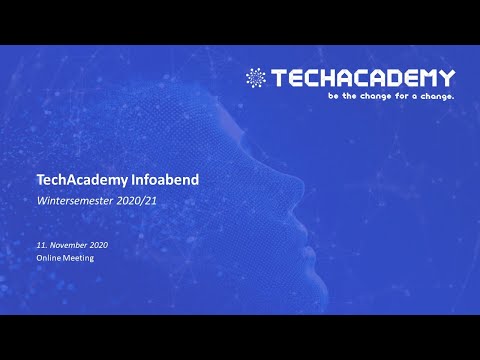 TECHACADEMY
be the change for a change.

TechAcademy Infoabend
Wintersemester 2020/21

11. November 2020
Online Meeting